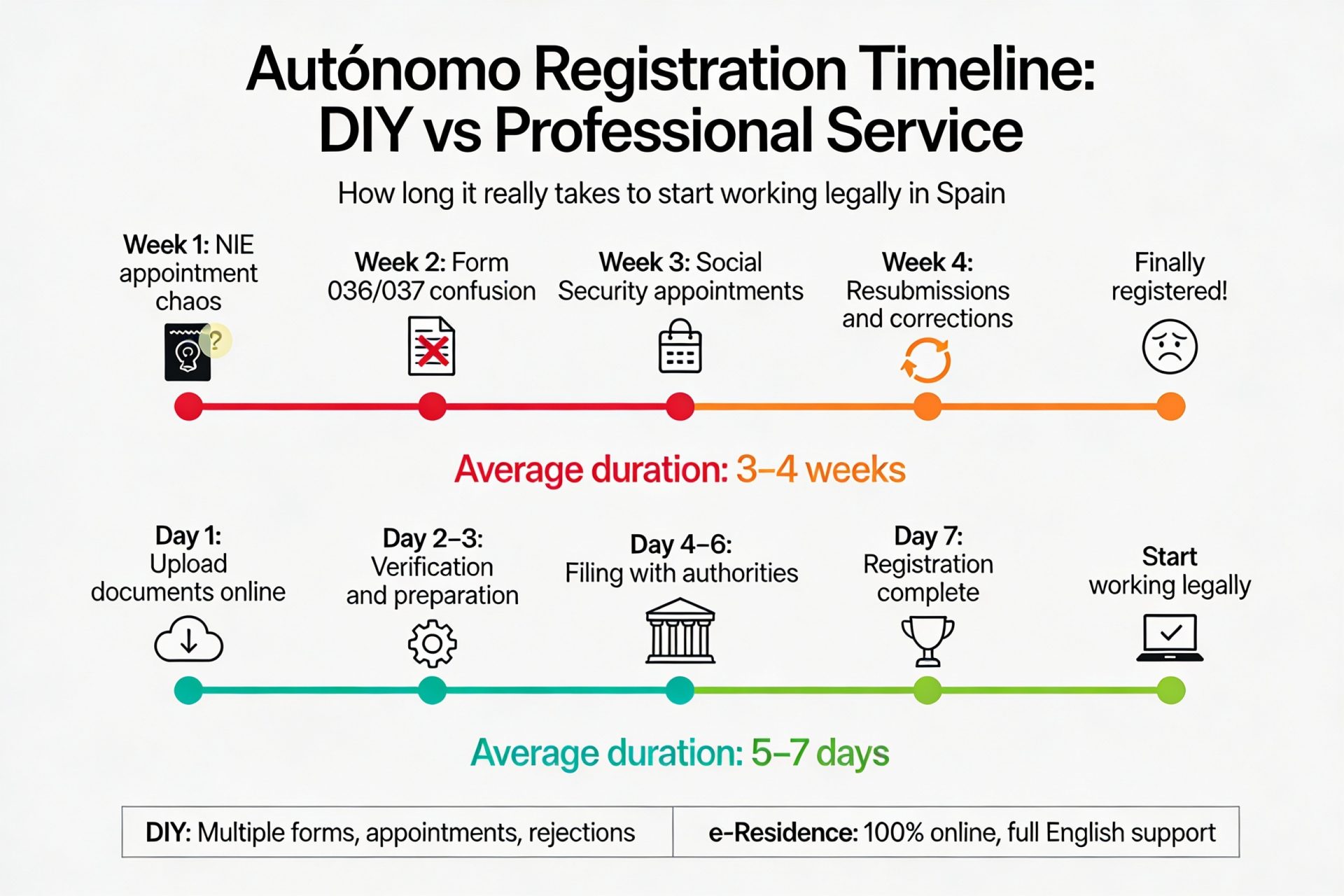 Autónomo Registration Timeline: DIY vs Professional Service

How long it really takes to start working legally in Spain

Week 1: NIE appointment chaos

?

Week 2: Form 036/037 confusion

Week 3: Social Security appointments

Week 4: Resubmissions and corrections

Finally registered!

Average duration: 3–4 weeks

Day 1: Upload documents online

Day 2–3: Verification and preparation

Day 4–6: Filing with authorities

Day 7: Registration complete

Start working legally

Average duration: 5–7 days

| DIY: Multiple forms, appointments, rejections | e-Residence: 100% online, full English support |
|---|---|